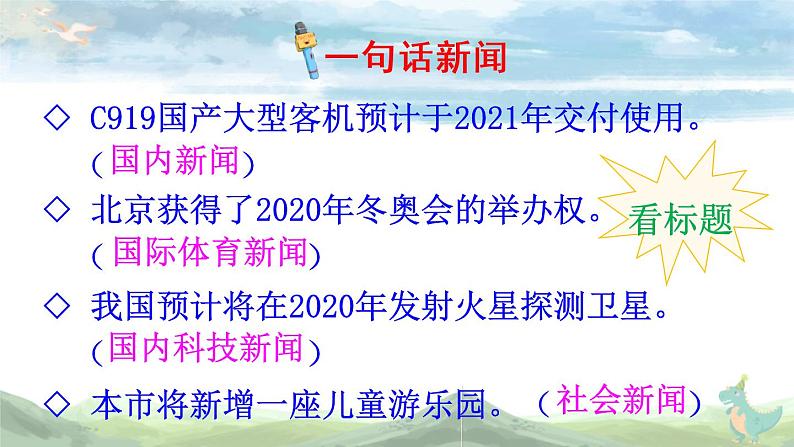 一句话新闻

◇ C919国产大型客机预计于2021年交付使用。（国内新闻）

◇ 北京获得了2020年冬奥会的举办权。（国际体育新闻）

看标题

◇ 我国预计将在2020年发射火星探测卫星。（国内科技新闻）

◇ 本市将新增一座儿童游乐园。（社会新闻）